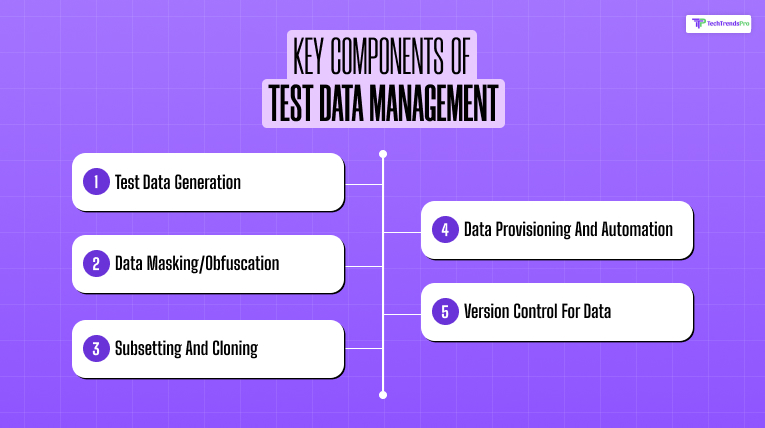 TechTrendsPro

KEY COMPONENTS OF
TEST DATA MANAGEMENT

1 Test Data Generation

2 Data Masking/Obfuscation

3 Subsetting And Cloning

4 Data Provisioning And Automation

5 Version Control For Data